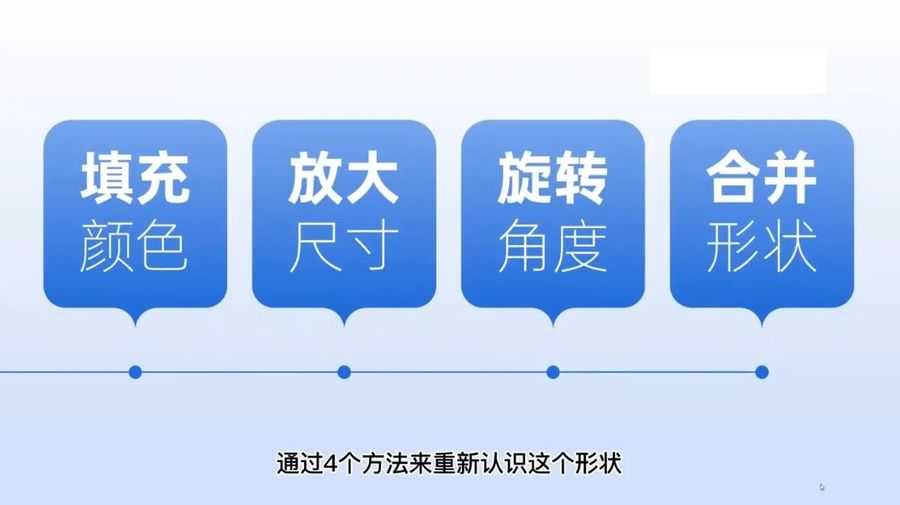 填充
颜色

放大
尺寸

旋转
角度

合并
形状

通过4个方法来重新认识这个形状